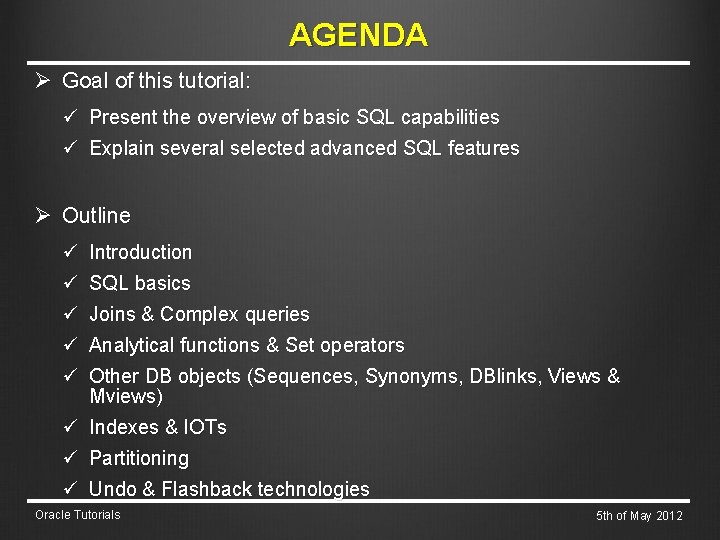 AGENDA

➢ Goal of this tutorial:

✓ Present the overview of basic SQL capabilities

✓ Explain several selected advanced SQL features

➢ Outline

✓ Introduction

✓ SQL basics

✓ Joins & Complex queries

✓ Analytical functions & Set operators

✓ Other DB objects (Sequences, Synonyms, DBlinks, Views & Mviews)

✓ Indexes & IOTs

✓ Partitioning

✓ Undo & Flashback technologies

Oracle Tutorials

5th of May 2012